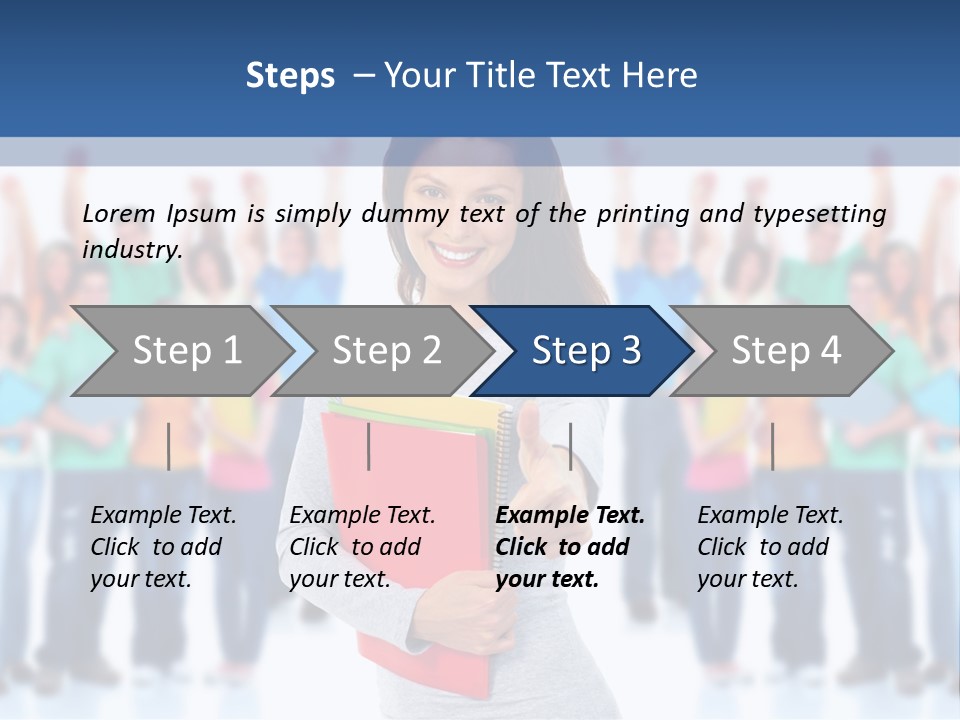 Steps – Your Title Text Here

Lorem Ipsum is simply dummy text of the printing and typesetting industry.

Step 1

Step 2

Step 3

Step 4

Example Text. Click to add your text.

Example Text. Click to add your text.

Example Text. Click to add your text.

Example Text. Click to add your text.